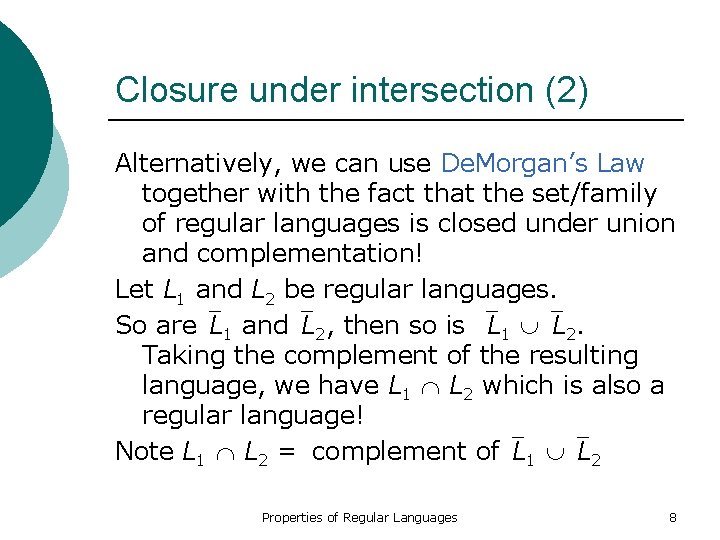 Closure under intersection (2)

Alternatively, we can use DeMorgan's Law together with the fact that the set/family of regular languages is closed under union and complementation!

Let $L_1$ and $L_2$ be regular languages.

So are $\overline{L}_1$ and $\overline{L}_2$, then so is $\overline{L}_1 \cup \overline{L}_2$. Taking the complement of the resulting language, we have $L_1 \cap L_2$ which is also a regular language!

Note $L_1 \cap L_2 =$ complement of $\overline{L}_1 \cup \overline{L}_2$

Properties of Regular Languages

8